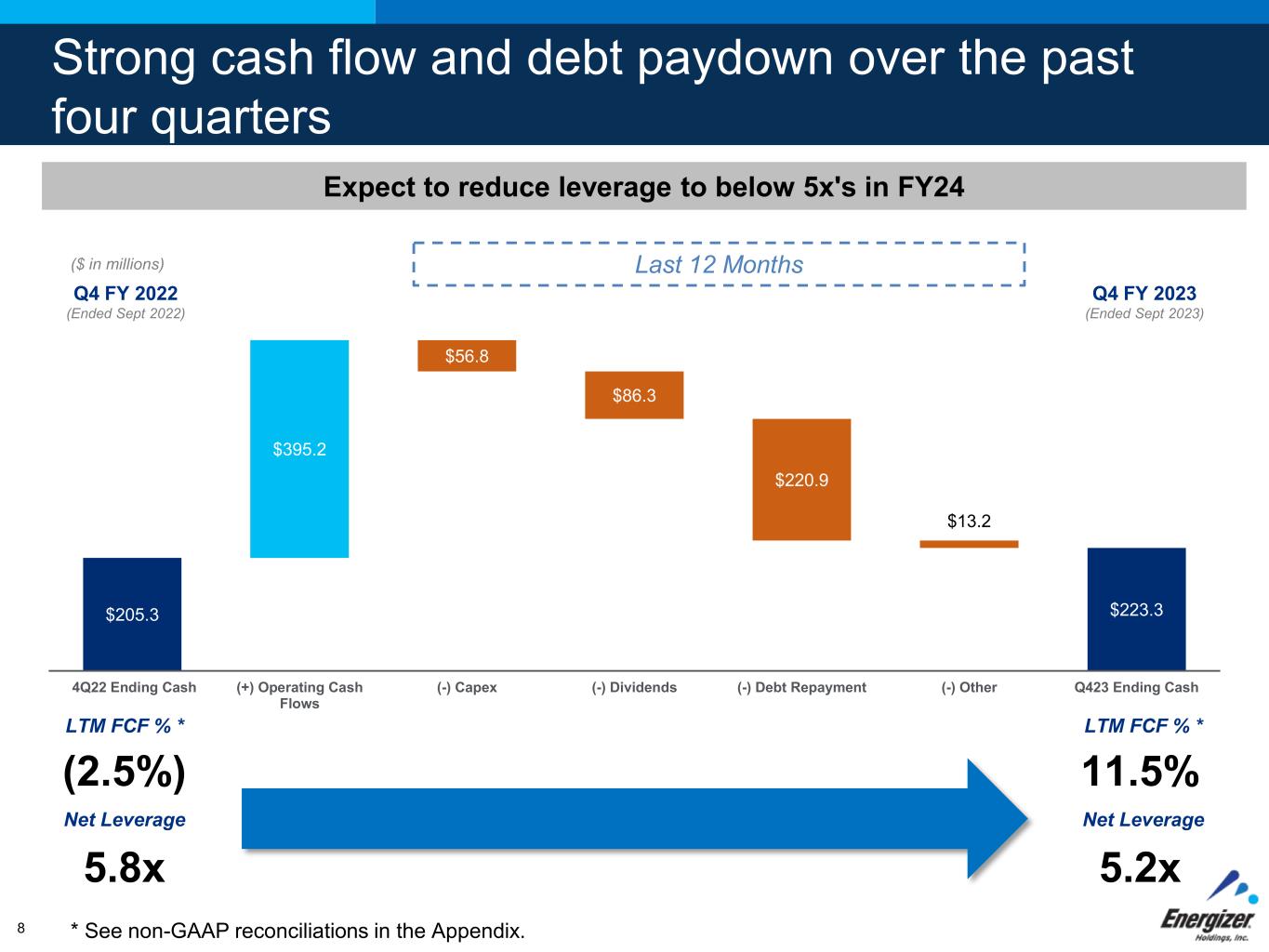 Strong cash flow and debt paydown over the past four quarters

Expect to reduce leverage to below 5x's in FY24

($ in millions)

Q4 FY 2022
(Ended Sept 2022)

Last 12 Months

Q4 FY 2023
(Ended Sept 2023)

$205.3

$395.2

$56.8

$86.3

$220.9

$13.2

$223.3

4Q22 Ending Cash

(+) Operating Cash Flows

(-) Capex

(-) Dividends

(-) Debt Repayment

(-) Other

Q423 Ending Cash

LTM FCF % *

(2.5%)

Net Leverage

5.8x

LTM FCF % *

11.5%

Net Leverage

5.2x

8

* See non-GAAP reconciliations in the Appendix.

Energizer
Holdings, Inc.